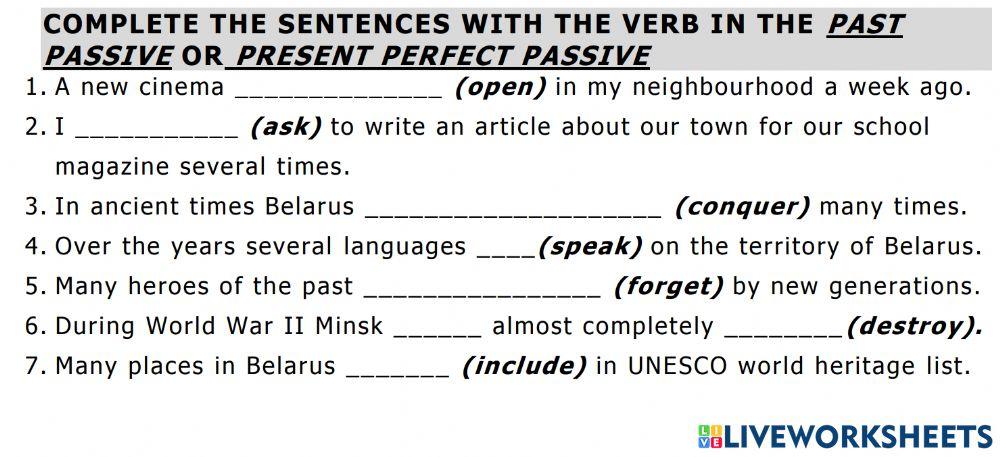 COMPLETE THE SENTENCES WITH THE VERB IN THE PAST PASSIVE OR PRESENT PERFECT PASSIVE

1. A new cinema ______________ (open) in my neighbourhood a week ago.
2. I ___________ (ask) to write an article about our town for our school magazine several times.
3. In ancient times Belarus ____________________ (conquer) many times.
4. Over the years several languages ____(speak) on the territory of Belarus.
5. Many heroes of the past ________________ (forget) by new generations.
6. During World War II Minsk ______ almost completely ________(destroy).
7. Many places in Belarus _______ (include) in UNESCO world heritage list.

LIVEWORKSHEETS